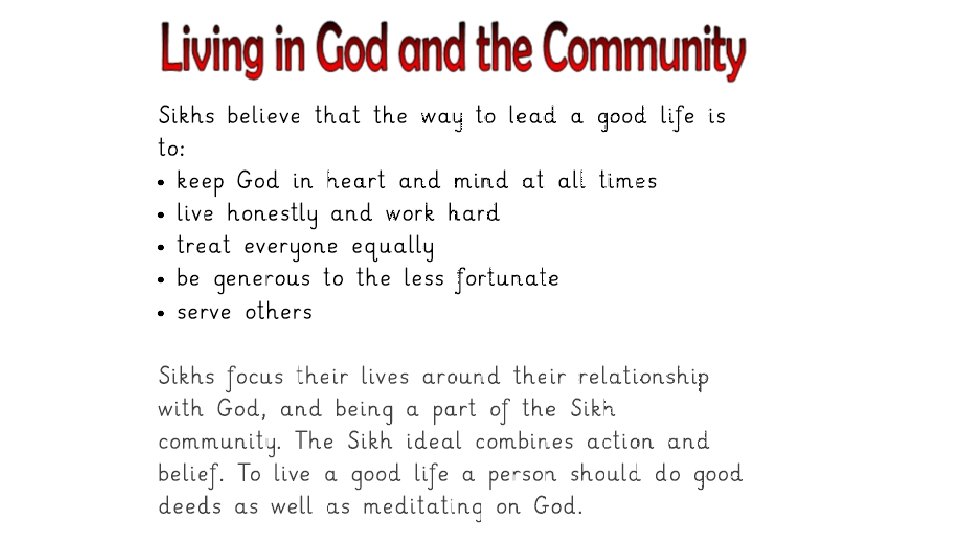 Living in God and the Community

Sikhs believe that the way to lead a good life is to:
• keep God in heart and mind at all times
• live honestly and work hard
• treat everyone equally
• be generous to the less fortunate
• serve others

Sikhs focus their lives around their relationship with God, and being a part of the Sikh community. The Sikh ideal combines action and belief. To live a good life a person should do good deeds as well as meditating on God.